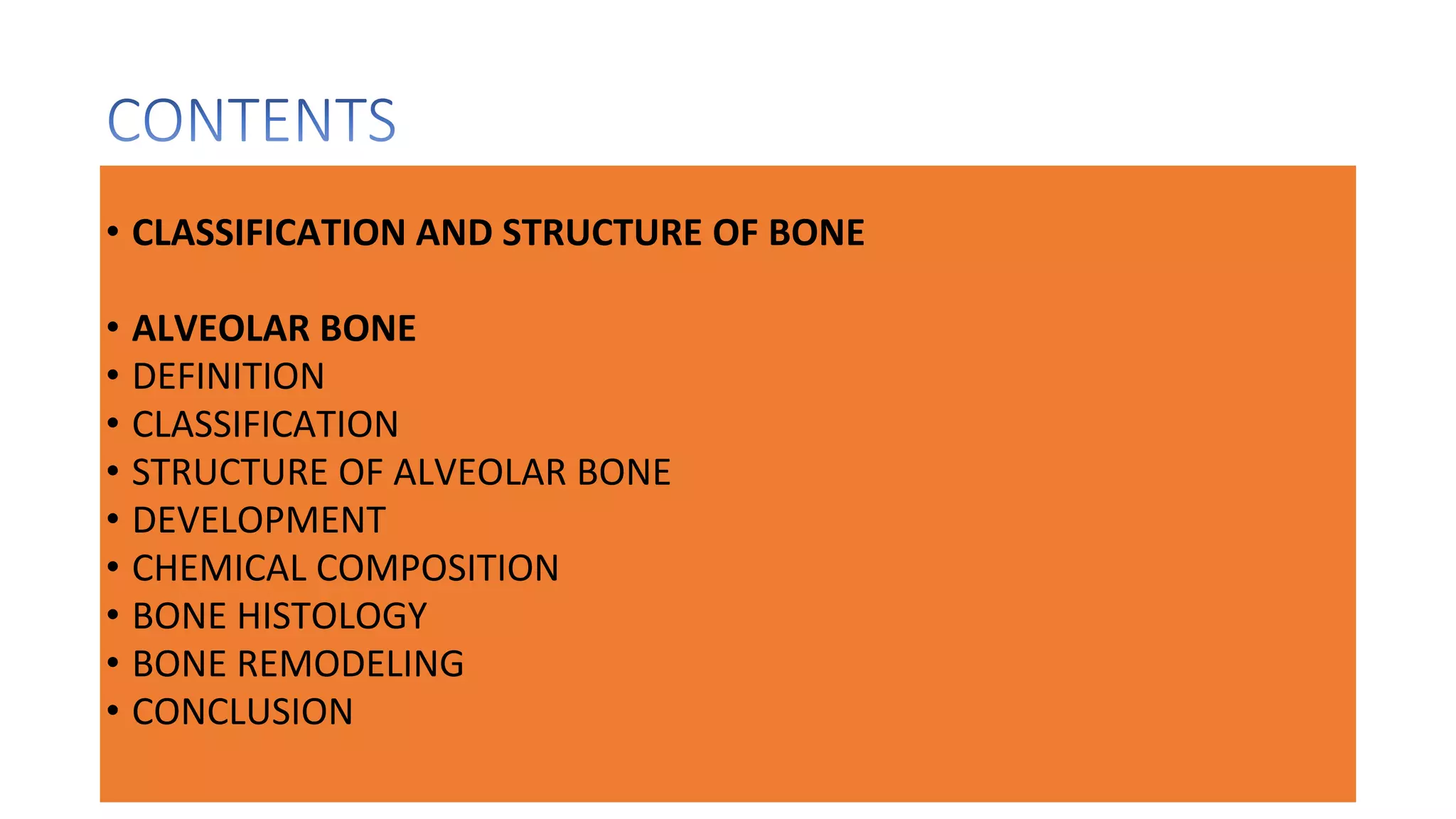 CONTENTS

• CLASSIFICATION AND STRUCTURE OF BONE

• ALVEOLAR BONE
• DEFINITION
• CLASSIFICATION
• STRUCTURE OF ALVEOLAR BONE
• DEVELOPMENT
• CHEMICAL COMPOSITION
• BONE HISTOLOGY
• BONE REMODELING
• CONCLUSION